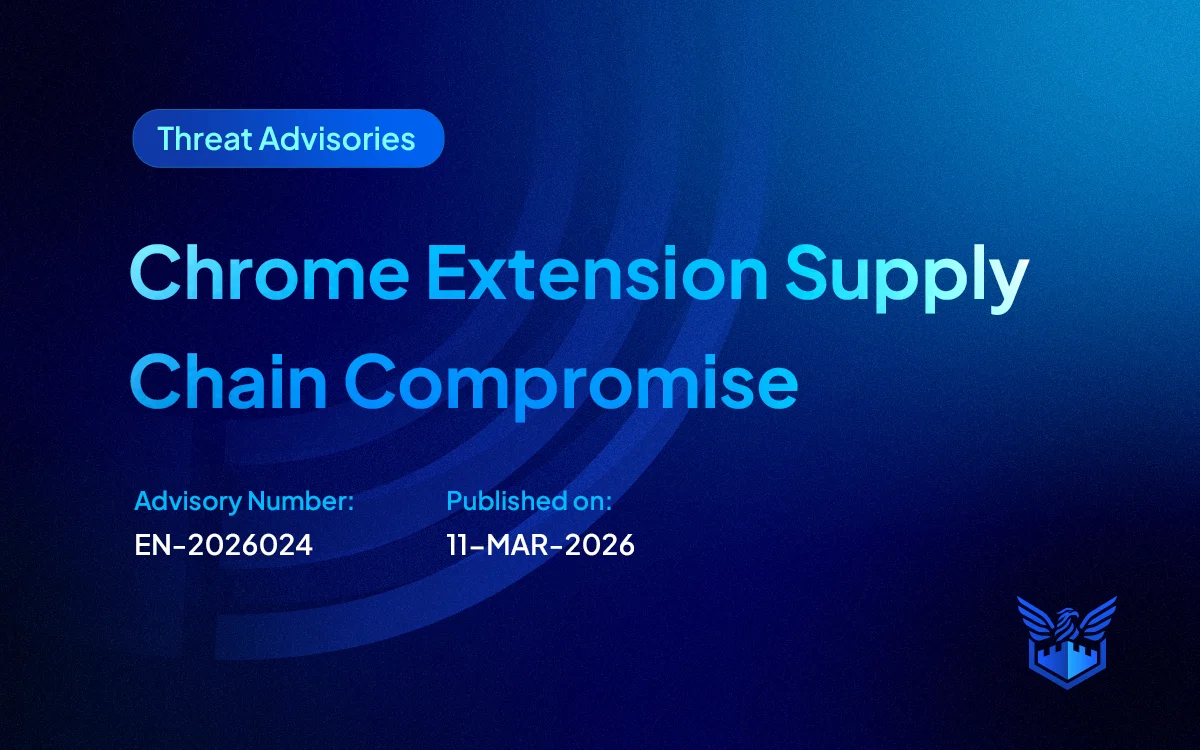 Threat Advisories

Chrome Extension Supply Chain Compromise

Advisory Number:
EN-2026024

Published on:
11-MAR-2026